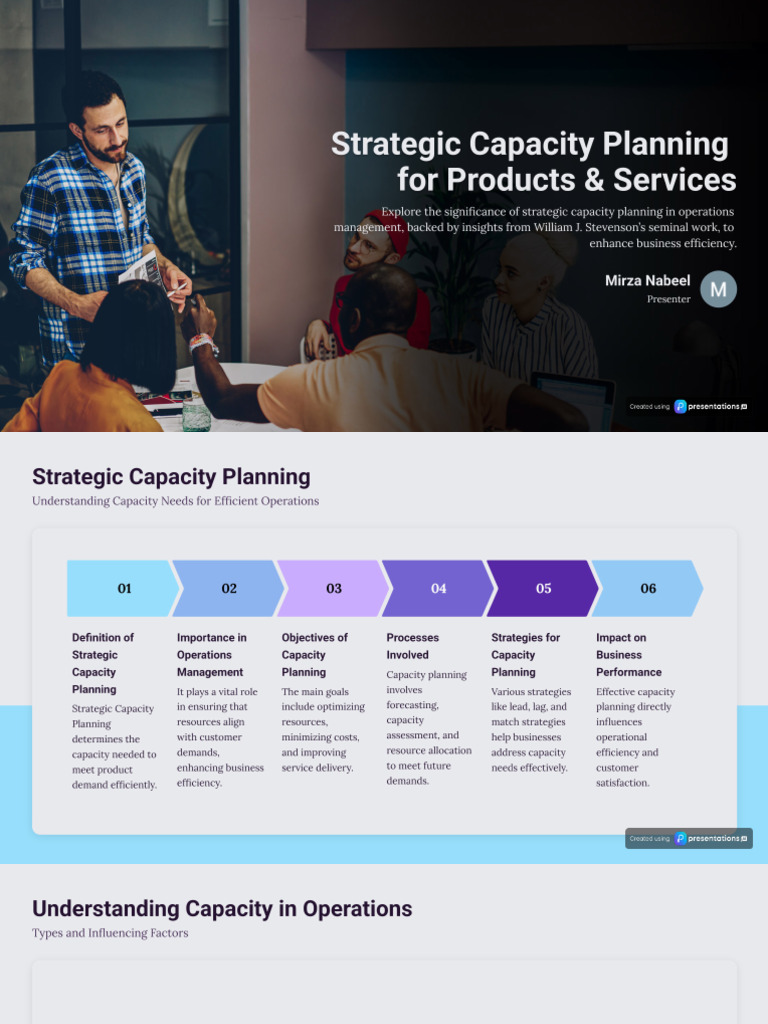 Strategic Capacity Planning for Products & Services

Explore the significance of strategic capacity planning in operations management, backed by insights from William J. Stevenson's seminal work, to enhance business efficiency.

Mirza Nabeel
Presenter

M

Created using presentations.ai

Strategic Capacity Planning

Understanding Capacity Needs for Efficient Operations

01

Definition of Strategic Capacity Planning

Strategic Capacity Planning determines the capacity needed to meet product demand efficiently.

02

Importance in Operations Management

It plays a vital role in ensuring that resources align with customer demands, enhancing business efficiency.

03

Objectives of Capacity Planning

The main goals include optimizing resources, minimizing costs, and improving service delivery.

04

Processes Involved

Capacity planning involves forecasting, capacity assessment, and resource allocation to meet future demands.

05

Strategies for Capacity Planning

Various strategies like lead, lag, and match strategies help businesses address capacity needs effectively.

06

Impact on Business Performance

Effective capacity planning directly influences operational efficiency and customer satisfaction.

Created using presentations.ai

Understanding Capacity in Operations

Types and Influencing Factors